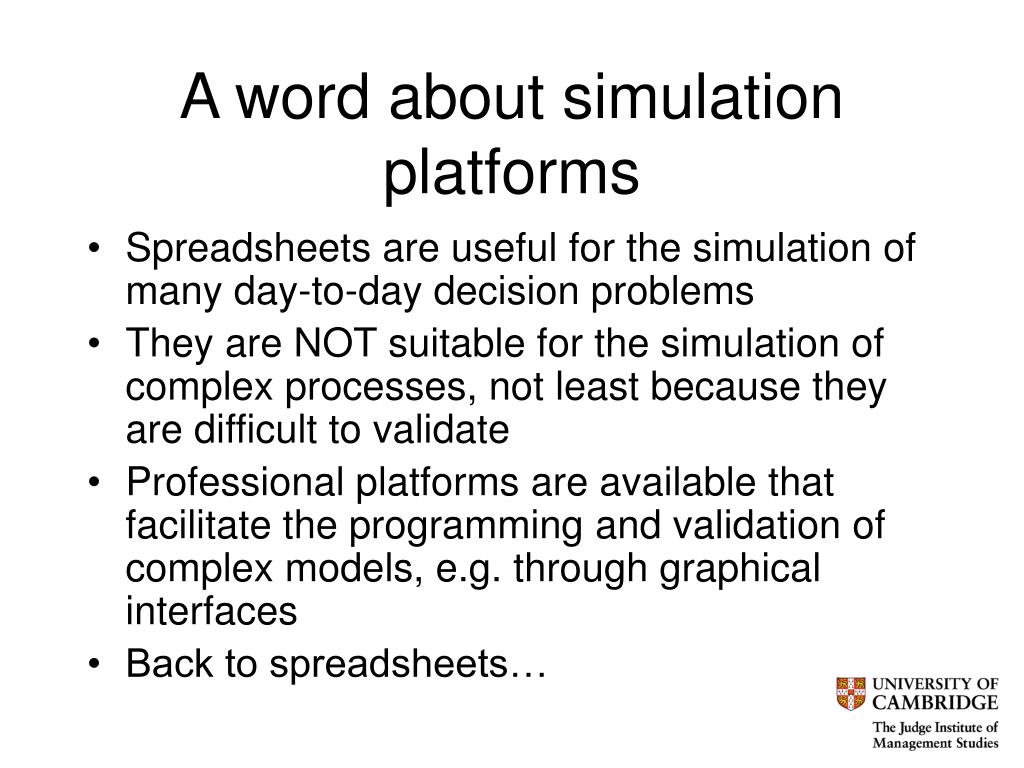 A word about simulation platforms

• Spreadsheets are useful for the simulation of many day-to-day decision problems
• They are NOT suitable for the simulation of complex processes, not least because they are difficult to validate
• Professional platforms are available that facilitate the programming and validation of complex models, e.g. through graphical interfaces
• Back to spreadsheets…

UNIVERSITY OF CAMBRIDGE
The Judge Institute of Management Studies